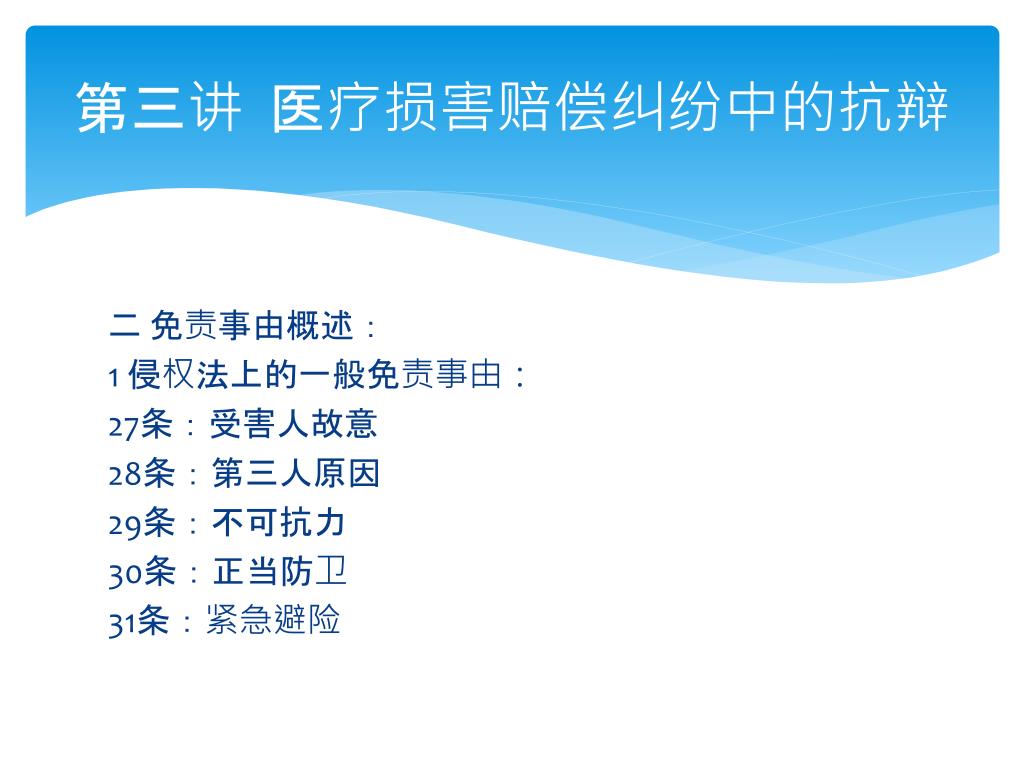 第三讲 医疗损害赔偿纠纷中的抗辩

二 免责事由概述：
1 侵权法上的一般免责事由：
27条：受害人故意
28条：第三人原因
29条：不可抗力
30条：正当防卫
31条：紧急避险